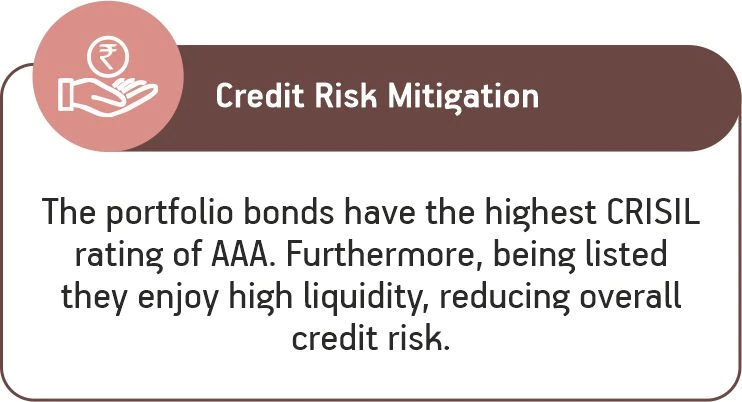 ₹

Credit Risk Mitigation

The portfolio bonds have the highest CRISIL rating of AAA. Furthermore, being listed they enjoy high liquidity, reducing overall credit risk.